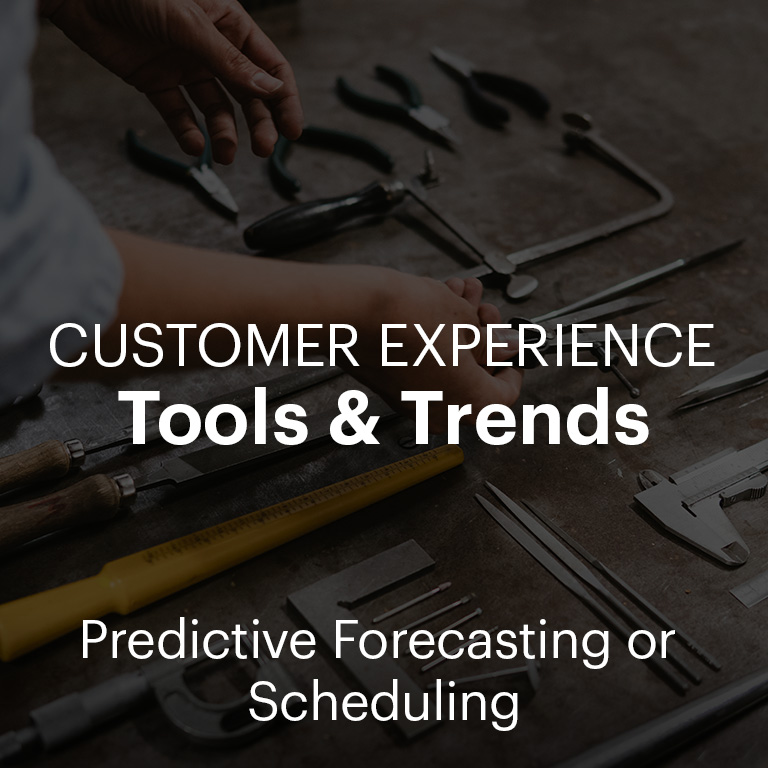 CUSTOMER EXPERIENCE
Tools & Trends

Predictive Forecasting or Scheduling